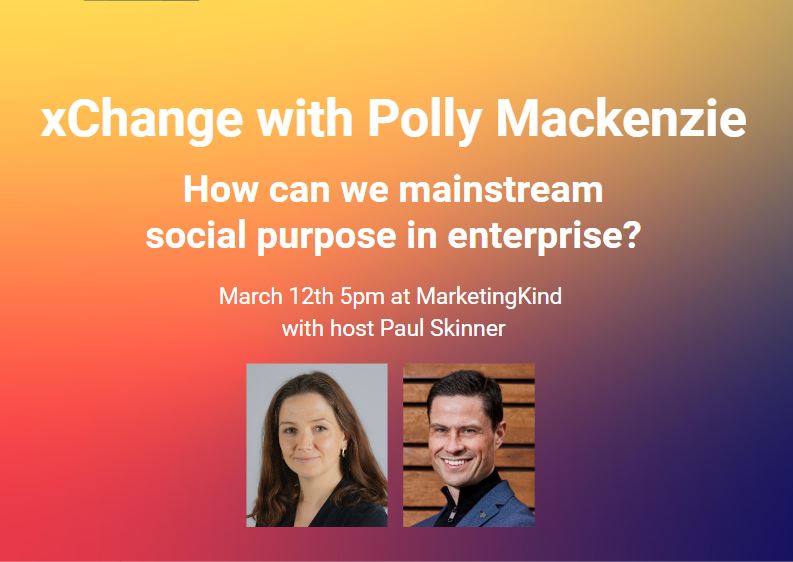 xChange with Polly Mackenzie

How can we mainstream social purpose in enterprise?

March 12th 5pm at MarketingKind
with host Paul Skinner